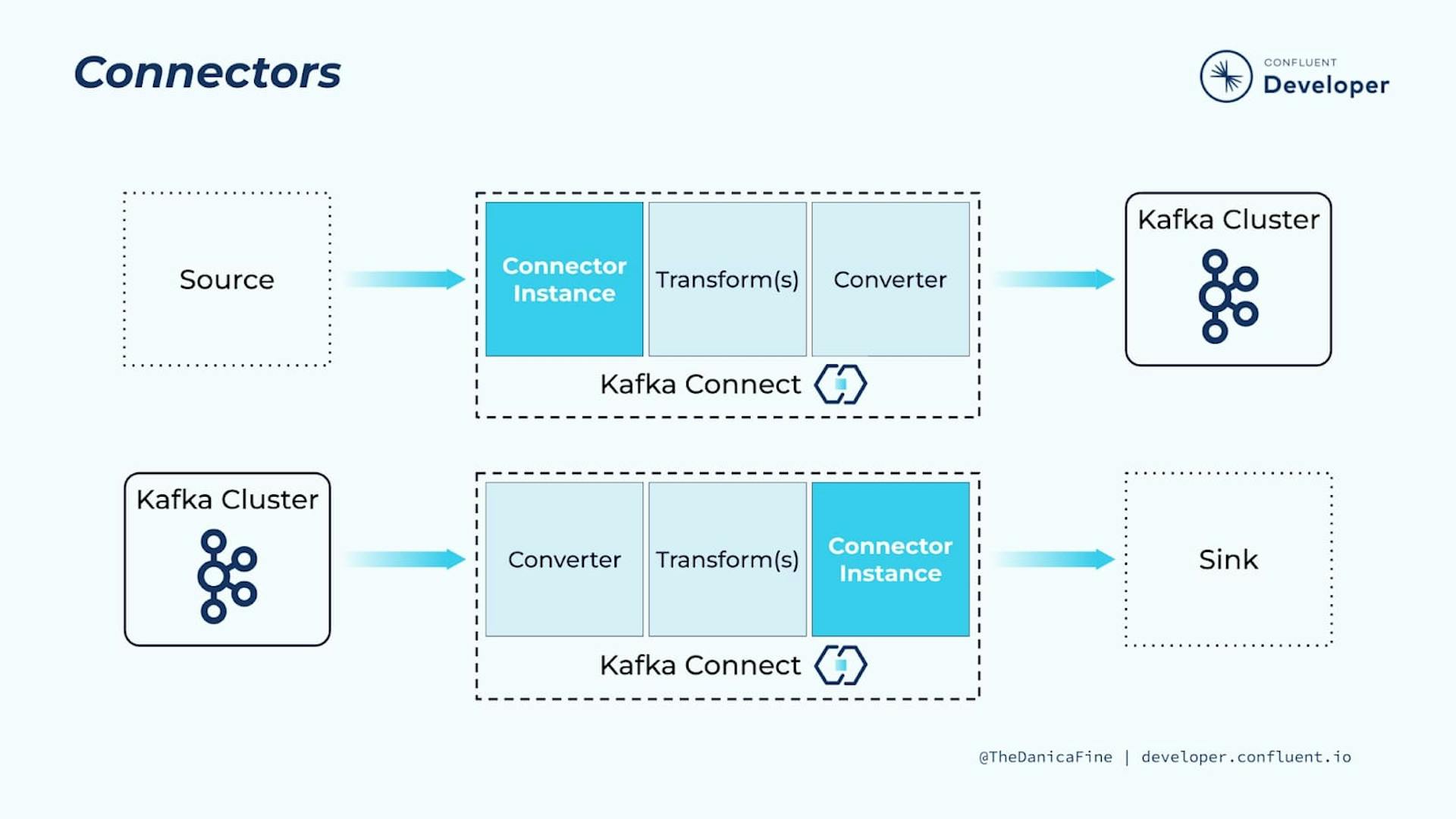 Connectors

CONFLUENT
Developer

Source

Connector Instance

Transform(s)

Converter

Kafka Connect

Kafka Cluster

Kafka Cluster

Converter

Transform(s)

Connector Instance

Kafka Connect

Sink

@TheDanicaFine | developer.confluent.io